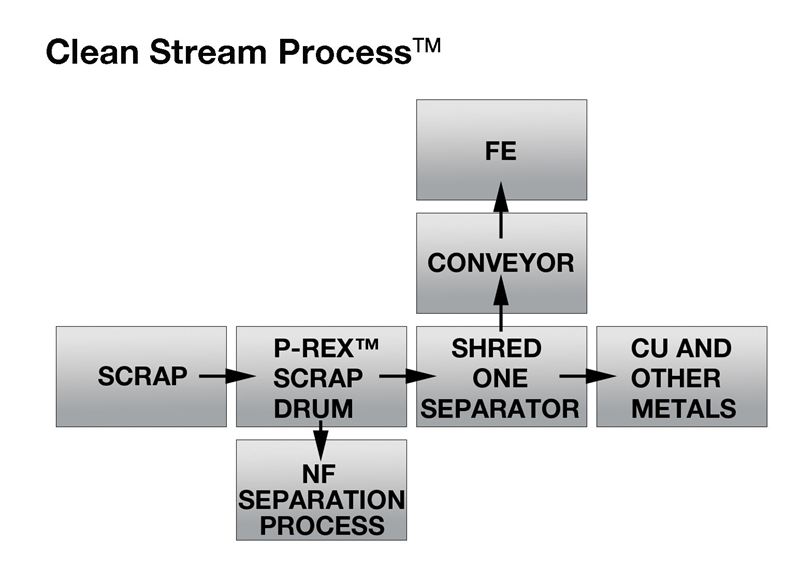 Clean Stream Process™

FE

CONVEYOR

SCRAP

P-REX™ SCRAP DRUM

SHRED ONE SEPARATOR

CU AND OTHER METALS

NF SEPARATION PROCESS